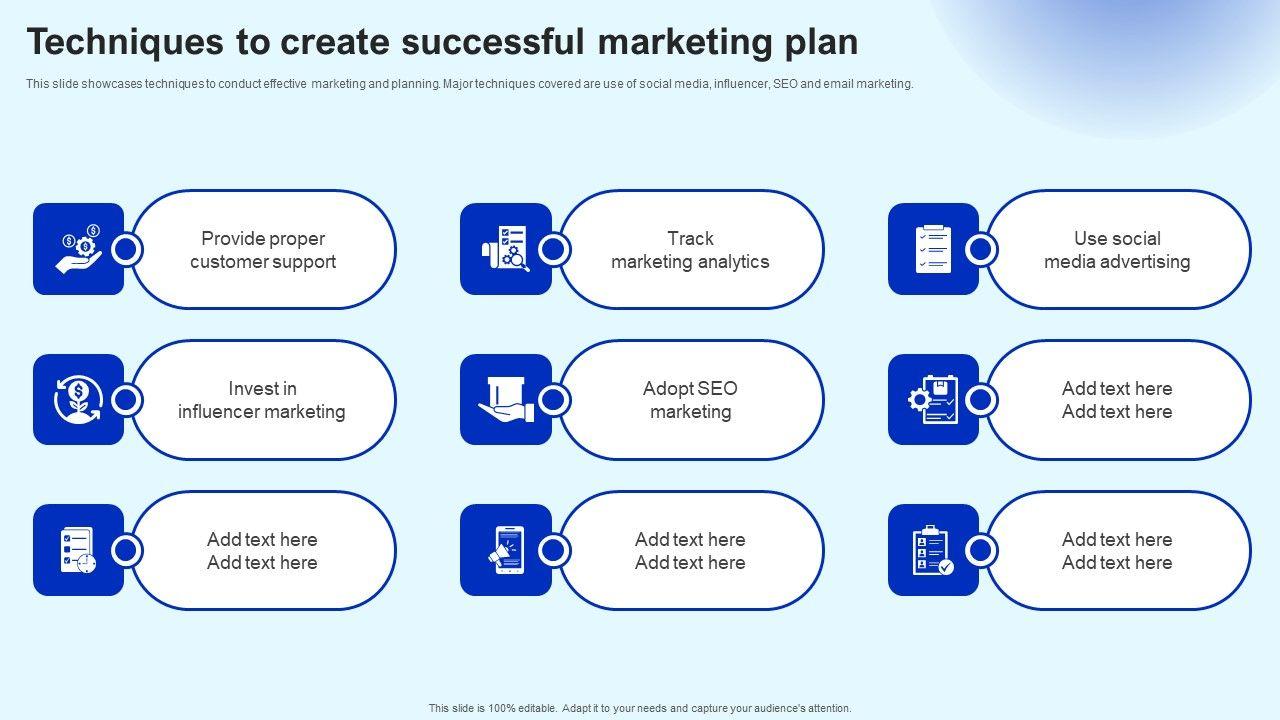 Techniques to create successful marketing plan

This slide showcases techniques to conduct effective marketing and planning. Major techniques covered are use of social media, influencer, SEO and email marketing.

Provide proper customer support

Track marketing analytics

Use social media advertising

Invest in influencer marketing

Adopt SEO marketing

Add text here Add text here

Add text here Add text here

Add text here Add text here

Add text here Add text here

This slide is 100% editable. Adapt it to your needs and capture your audience's attention.